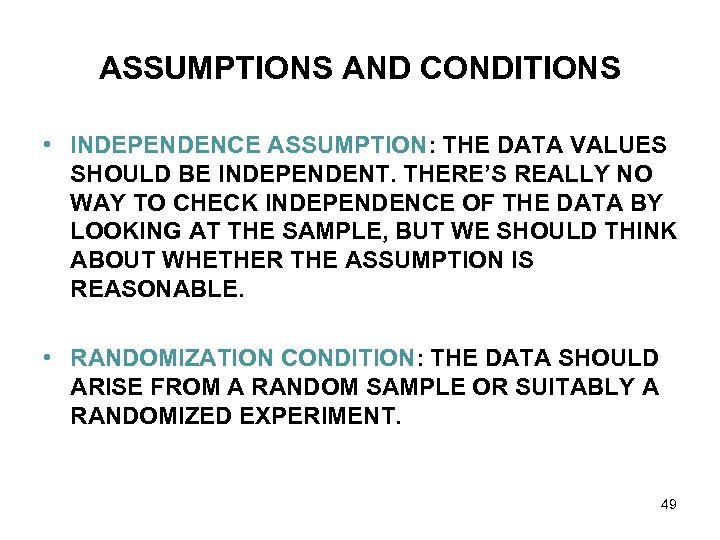 ASSUMPTIONS AND CONDITIONS

• INDEPENDENCE ASSUMPTION: THE DATA VALUES SHOULD BE INDEPENDENT. THERE'S REALLY NO WAY TO CHECK INDEPENDENCE OF THE DATA BY LOOKING AT THE SAMPLE, BUT WE SHOULD THINK ABOUT WHETHER THE ASSUMPTION IS REASONABLE.

• RANDOMIZATION CONDITION: THE DATA SHOULD ARISE FROM A RANDOM SAMPLE OR SUITABLY A RANDOMIZED EXPERIMENT.

49